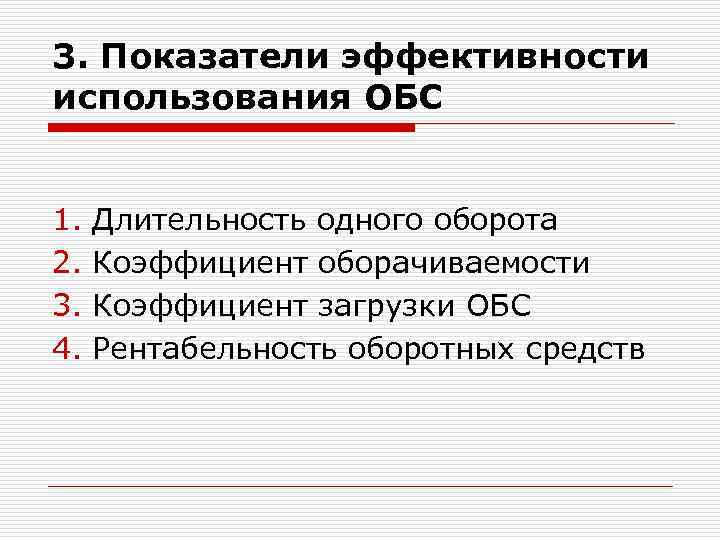 3. Показатели эффективности использования ОБС

1. Длительность одного оборота
2. Коэффициент оборачиваемости
3. Коэффициент загрузки ОБС
4. Рентабельность оборотных средств